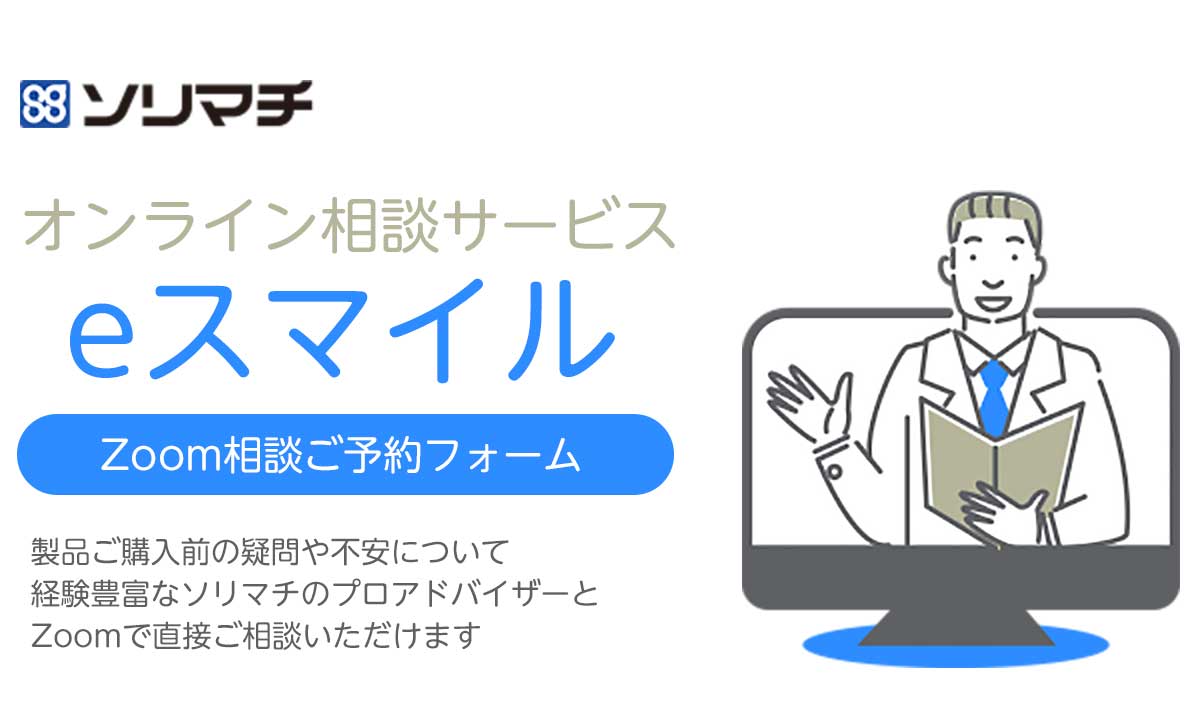 ソリマチ

オンライン相談サービス
eスマイル

Zoom相談ご予約フォーム

製品ご購入前の疑問や不安について
経験豊富なソリマチのプロアドバイザーと
Zoomで直接ご相談いただけます